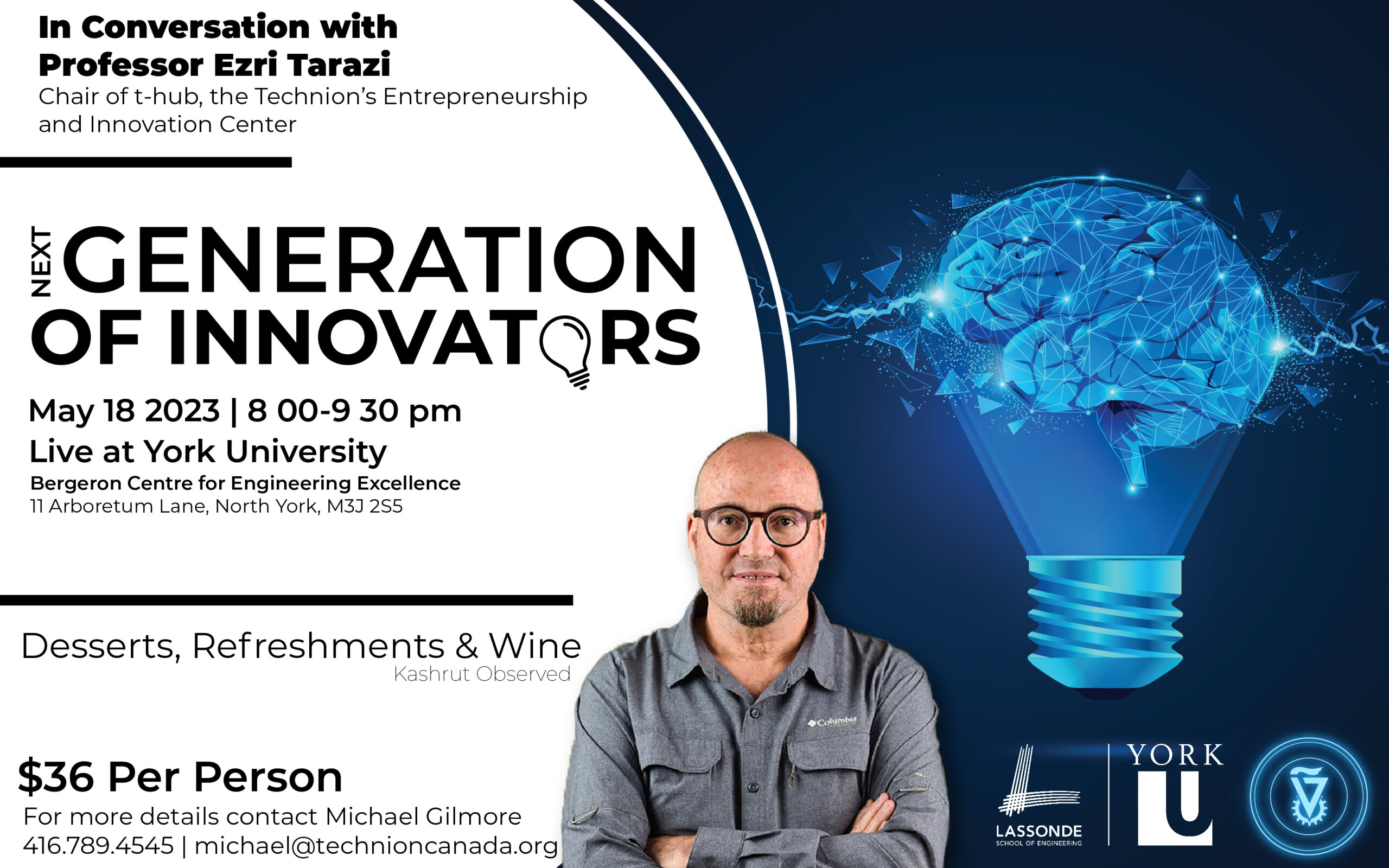 In Conversation with Professor Ezri Tarazi
Chair of t-hub, the Technion's Entrepreneurship and Innovation Center

NEXT GENERATION OF INNOVATORS

May 18 2023 | 8 00-9 30 pm
Live at York University
Bergeron Centre for Engineering Excellence
11 Arboretum Lane, North York, M3J 2S5

Desserts, Refreshments & Wine
Kashrut Observed

$36 Per Person
For more details contact Michael Gilmore
416.789.4545 | michael@technioncanada.org

Columbia

LASSONDE
SCHOOL OF ENGINEERING

YORK U